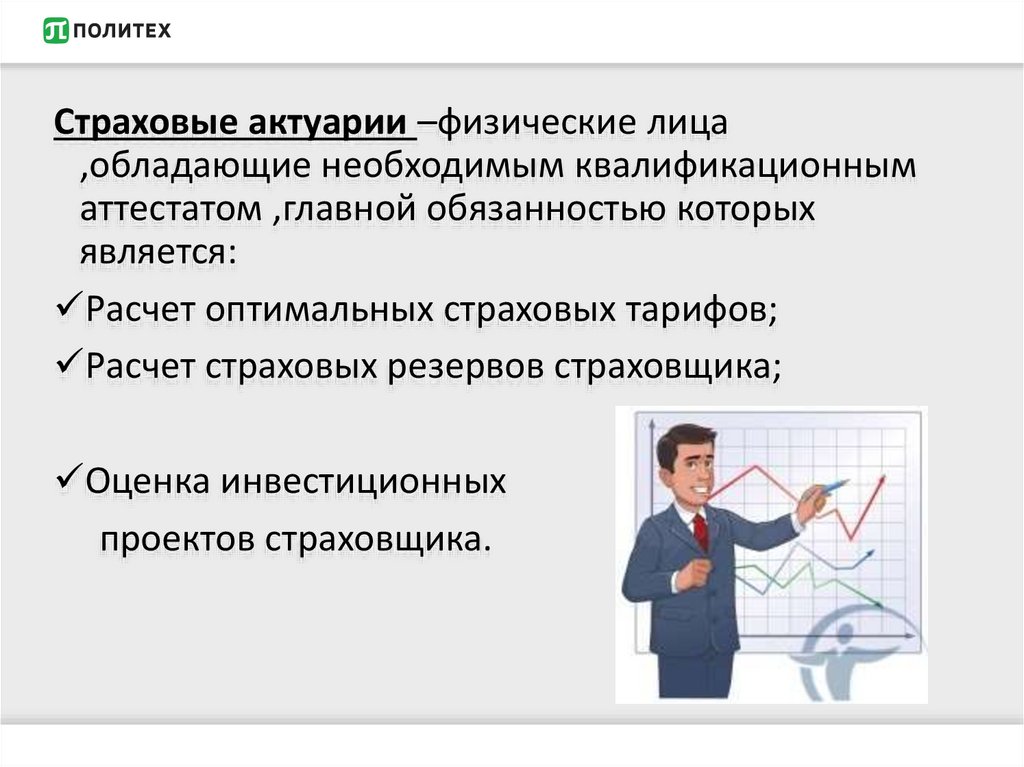 ПОЛИТЕХ

Страховые актуарии –физические лица ,обладающие необходимым квалификационным аттестатом ,главной обязанностью которых является:

✓Расчет оптимальных страховых тарифов;

✓Расчет страховых резервов страховщика;

✓Оценка инвестиционных проектов страховщика.